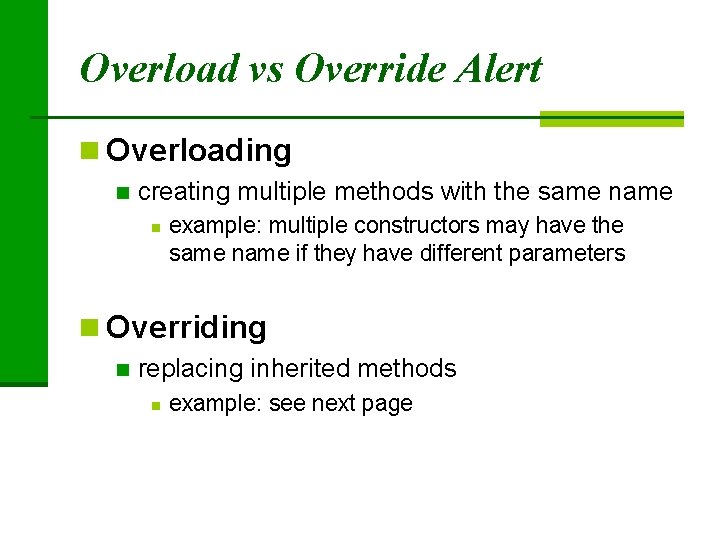 Overload vs Override Alert

Overloading

creating multiple methods with the same name

example: multiple constructors may have the same name if they have different parameters

Overriding

replacing inherited methods

example: see next page